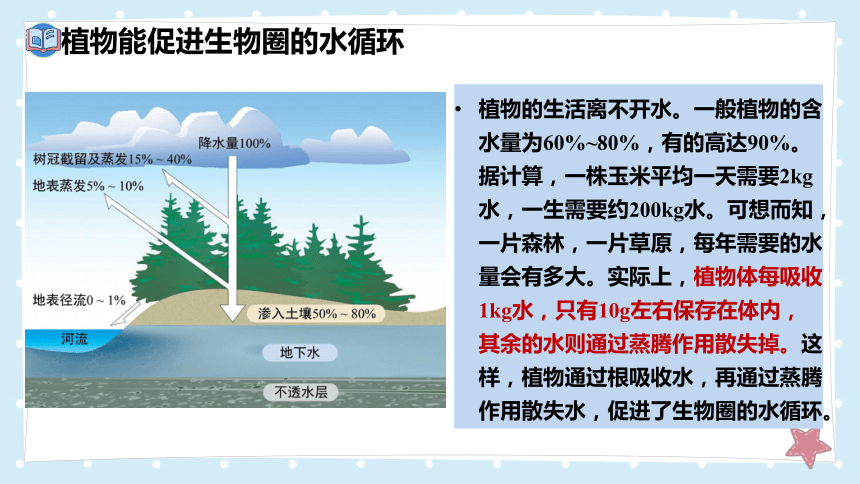 植物能促进生物圈的水循环

降水量100%

树冠截留及蒸发15% ~ 40%

地表蒸发5% ~ 10%

地表径流0 ~ 1%

渗入土壤50% ~ 80%

河流

地下水

不透水层

• 植物的生活离不开水。一般植物的含水量为60%~80%，有的高达90%。据计算，一株玉米平均一天需要2kg水，一生需要约200kg水。可想而知，一片森林，一片草原，每年需要的水量会有多大。实际上，植物体每吸收1kg水，只有10g左右保存在体内，其余的水则通过蒸腾作用散失掉。这样，植物通过根吸收水，再通过蒸腾作用散失水，促进了生物圈的水循环。